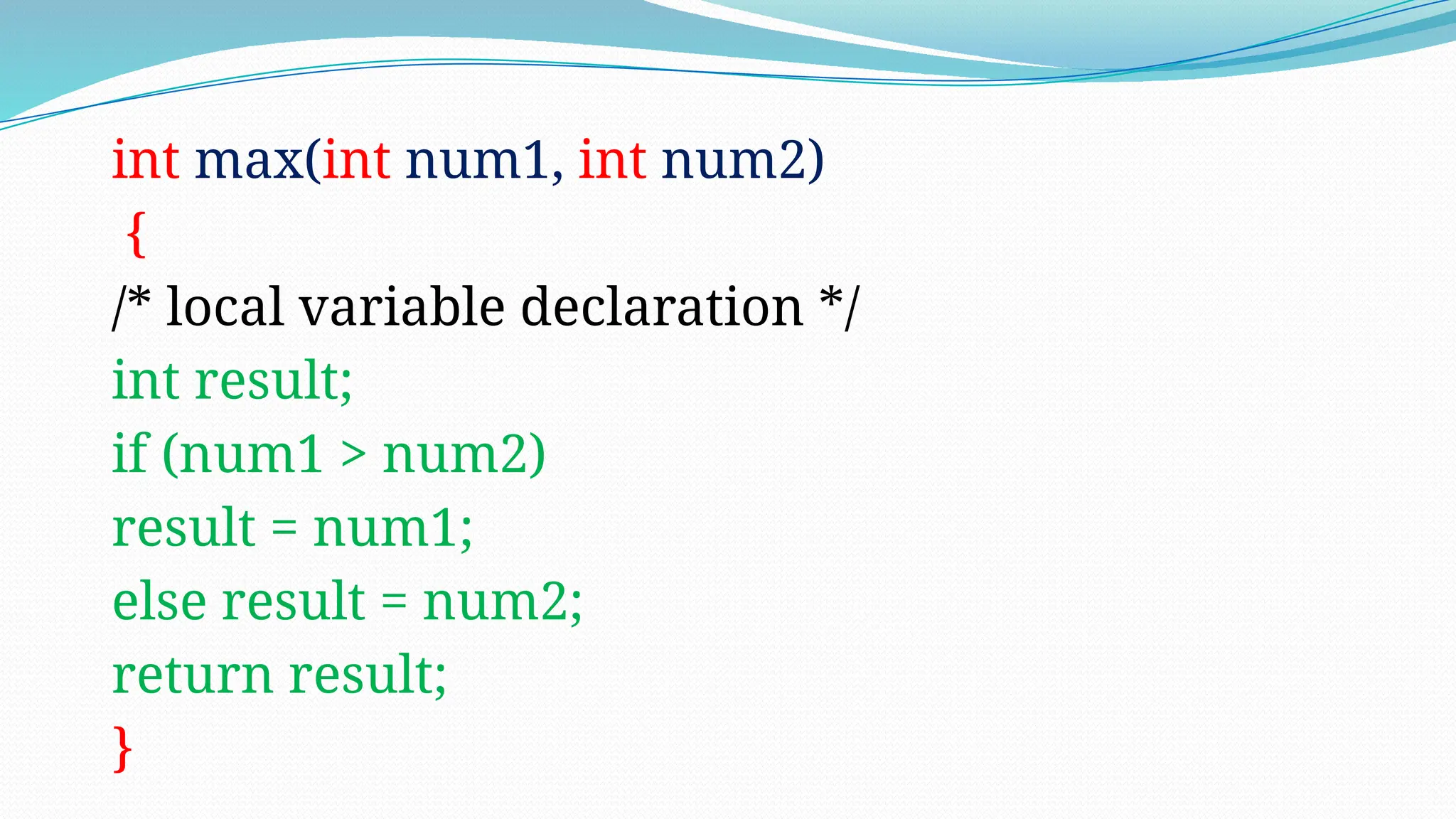 int max(int num1, int num2)
{
/* local variable declaration */
int result;
if (num1 > num2)
result = num1;
else result = num2;
return result;
}